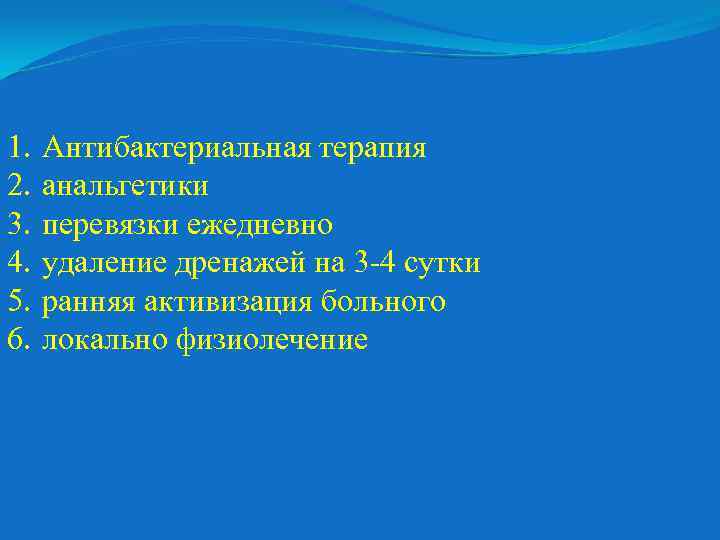 1. Антибактериальная терапия
2. анальгетики
3. перевязки ежедневно
4. удаление дренажей на 3-4 сутки
5. ранняя активизация больного
6. локально физиолечение